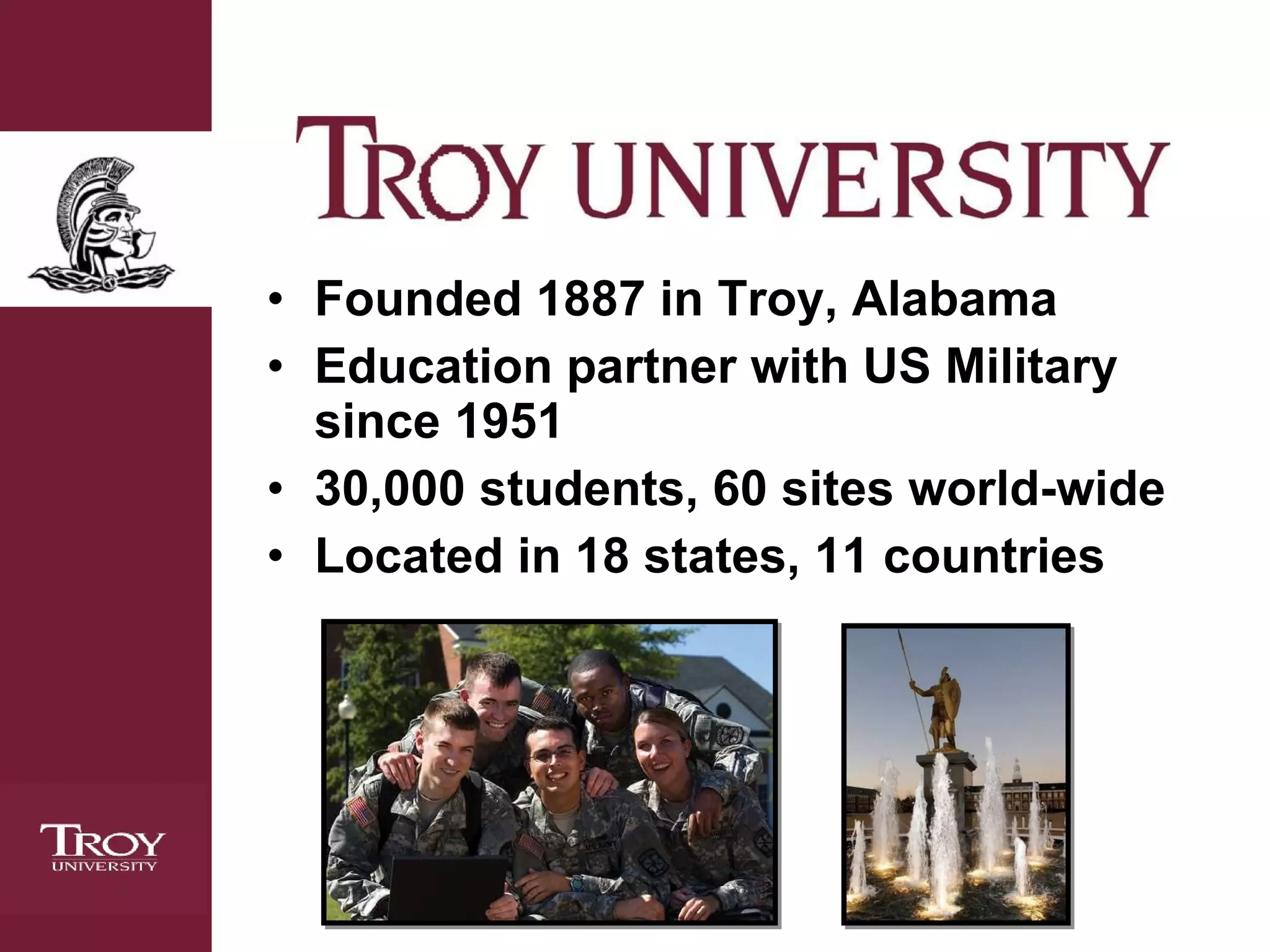 TROY UNIVERSITY

• Founded 1887 in Troy, Alabama
• Education partner with US Military since 1951
• 30,000 students, 60 sites world-wide
• Located in 18 states, 11 countries

TROY
UNIVERSITY